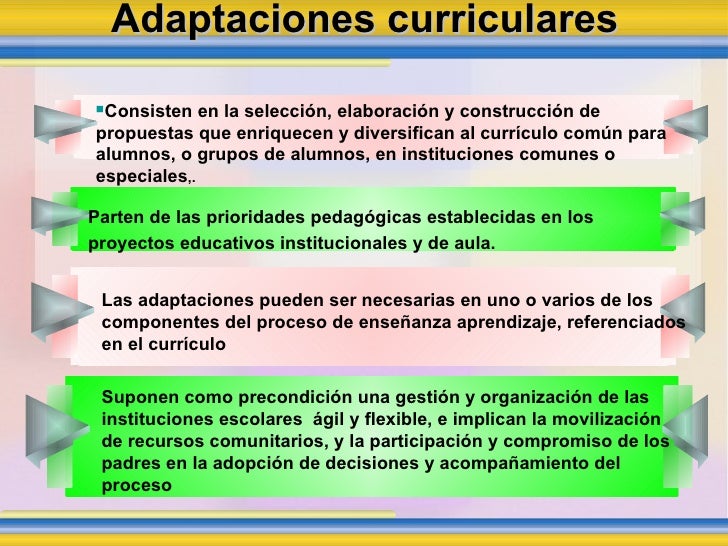 Adaptaciones curriculares

▪Consisten en la selección, elaboración y construcción de propuestas que enriquecen y diversifican al currículo común para alumnos, o grupos de alumnos, en instituciones comunes o especiales,.

Parten de las prioridades pedagógicas establecidas en los proyectos educativos institucionales y de aula.

Las adaptaciones pueden ser necesarias en uno o varios de los componentes del proceso de enseñanza aprendizaje, referenciados en el currículo

Suponen como precondición una gestión y organización de las instituciones escolares ágil y flexible, e implican la movilización de recursos comunitarios, y la participación y compromiso de los padres en la adopción de decisiones y acompañamiento del proceso